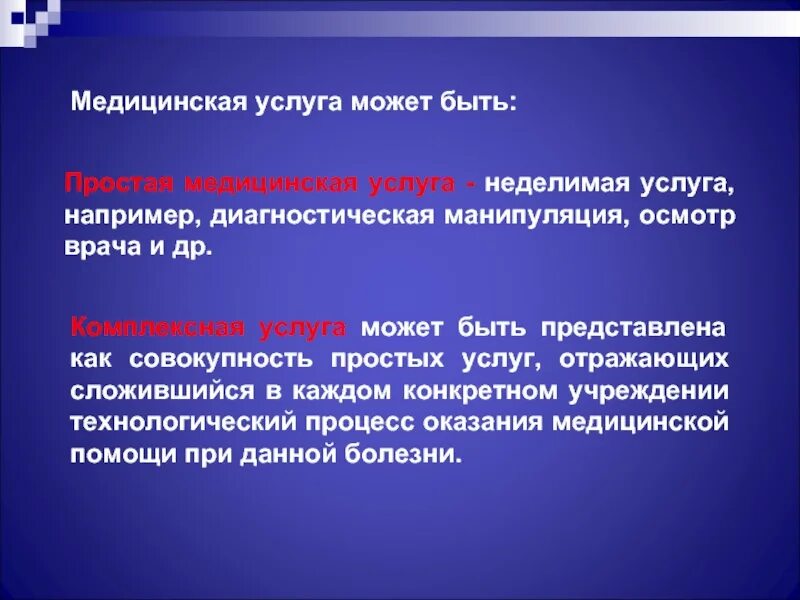 Медицинская услуга может быть:

Простая медицинская услуга - неделимая услуга, например, диагностическая манипуляция, осмотр врача и др.

Комплексная услуга может быть представлена как совокупность простых услуг, отражающих сложившийся в каждом конкретном учреждении технологический процесс оказания медицинской помощи при данной болезни.